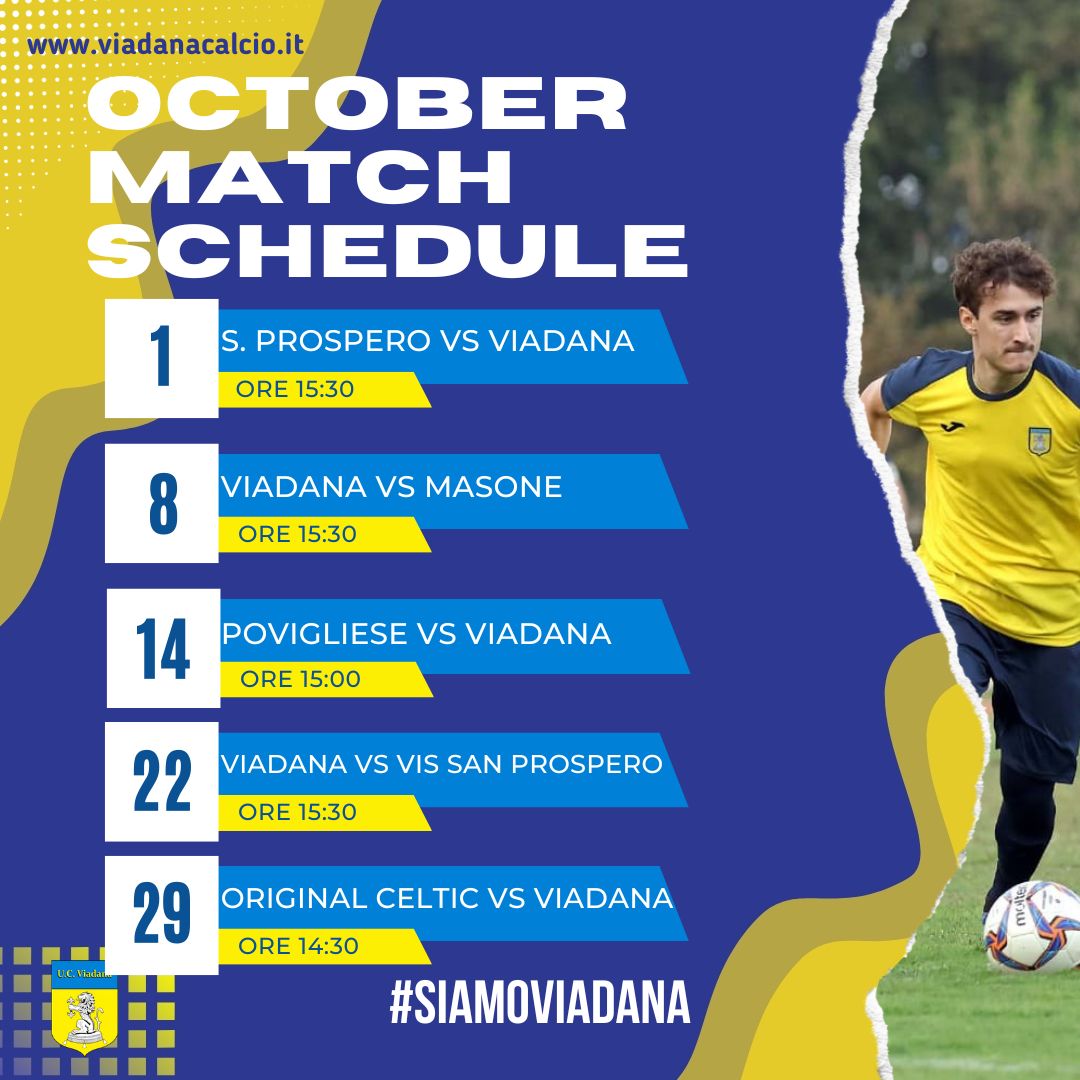 www.viadanacalcio.it

OCTOBER MATCH SCHEDULE

1
S. PROSPERO VS VIADANA
ORE 15:30

8
VIADANA VS MASONE
ORE 15:30

14
POVIGLIESE VS VIADANA
ORE 15:00

22
VIADANA VS VIS SAN PROSPERO
ORE 15:30

29
ORIGINAL CELTIC VS VIADANA
ORE 14:30

U.C. Viadana

#SIAMOVIADANA

molten